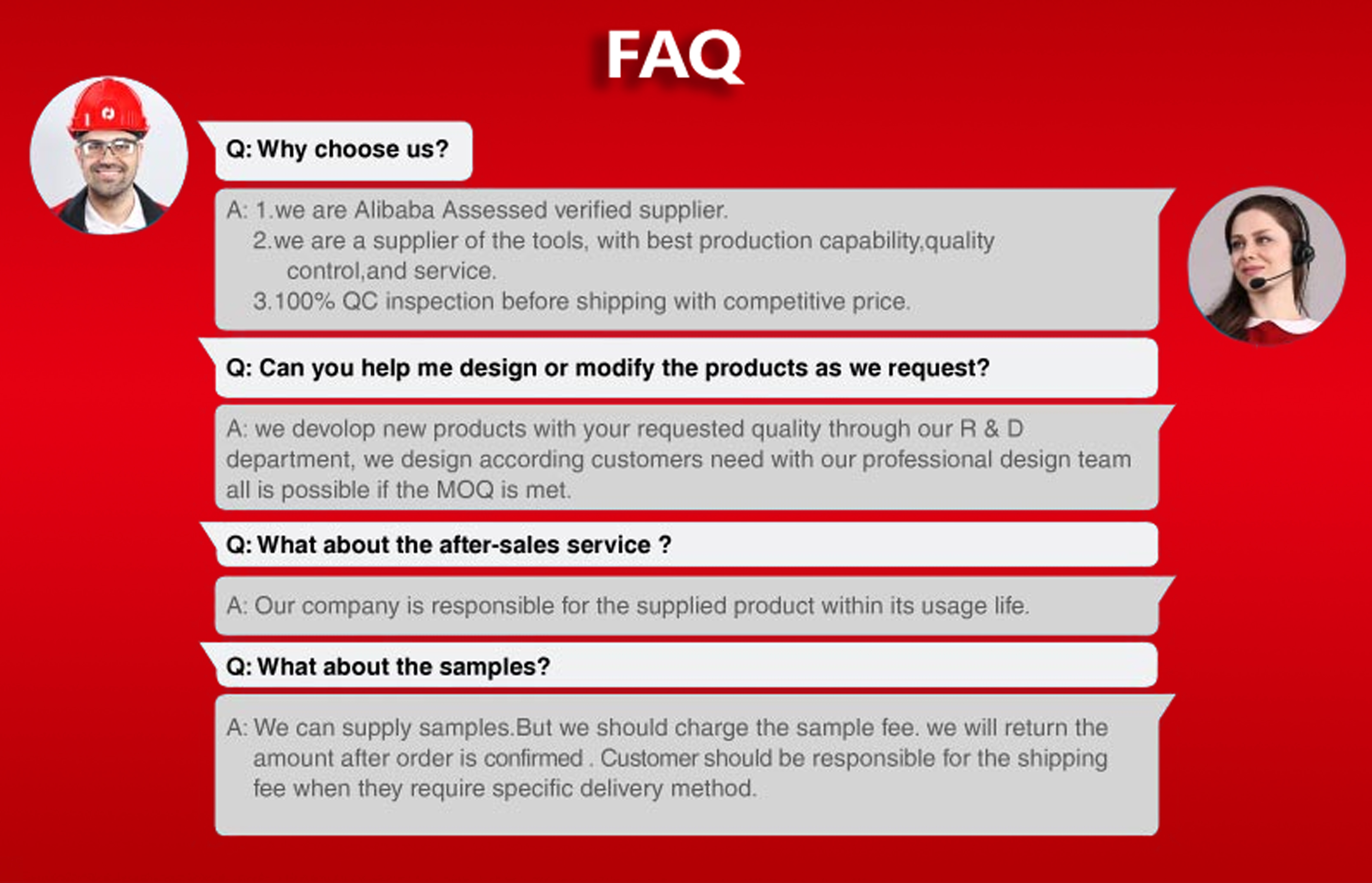 FAQ

Q: Why choose us?

A: 1.we are Alibaba Assessed verified supplier.
2.we are a supplier of the tools, with best production capability,quality control,and service.
3.100% QC inspection before shipping with competitive price.

Q: Can you help me design or modify the products as we request?

A: we devolop new products with your requested quality through our R & D department, we design according customers need with our professional design team all is possible if the MOQ is met.

Q: What about the after-sales service ?

A: Our company is responsible for the supplied product within its usage life.

Q: What about the samples?

A: We can supply samples.But we should charge the sample fee. we will return the amount after order is confirmed . Customer should be responsible for the shipping fee when they require specific delivery method.